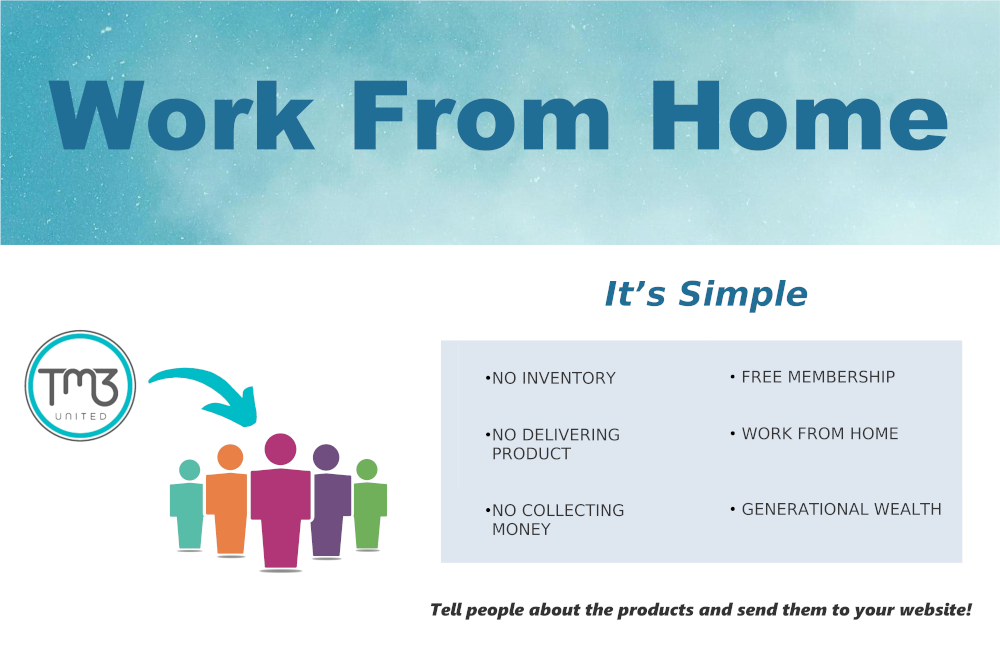 Work From Home

It's Simple

TM3
UNITED

•NO INVENTORY
•NO DELIVERING PRODUCT
•NO COLLECTING MONEY

• FREE MEMBERSHIP
• WORK FROM HOME
• GENERATIONAL WEALTH

Tell people about the products and send them to your website!